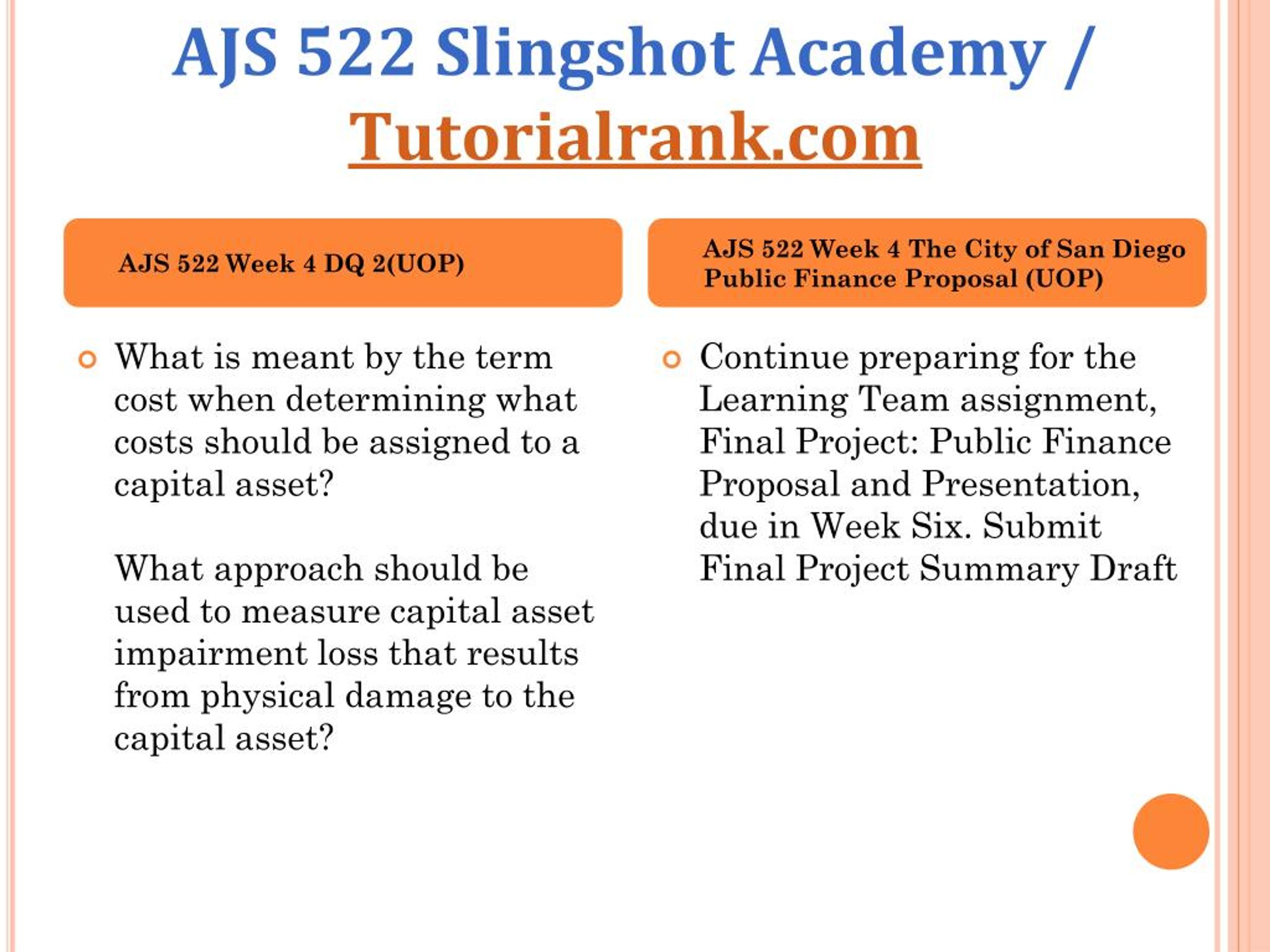 AJS 522 Slingshot Academy / Tutorialrank.com

AJS 522 Week 4 DQ 2(UOP)

What is meant by the term cost when determining what costs should be assigned to a capital asset?

What approach should be used to measure capital asset impairment loss that results from physical damage to the capital asset?

AJS 522 Week 4 The City of San Diego Public Finance Proposal (UOP)

Continue preparing for the Learning Team assignment, Final Project: Public Finance Proposal and Presentation, due in Week Six. Submit Final Project Summary Draft